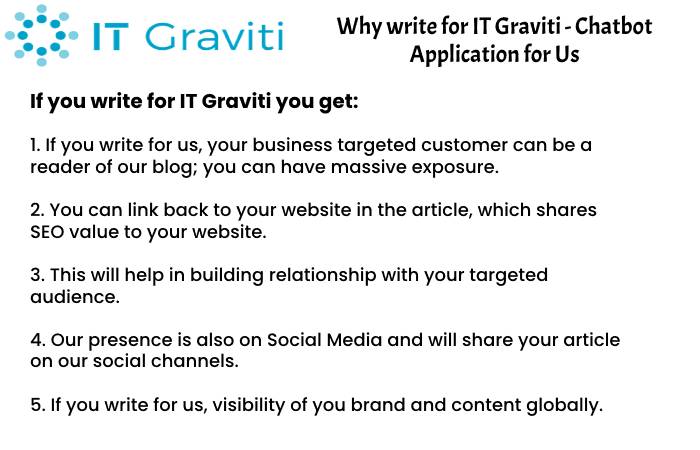 IT Graviti

Why write for IT Graviti - Chatbot Application for Us

If you write for IT Graviti you get:

1. If you write for us, your business targeted customer can be a reader of our blog; you can have massive exposure.

2. You can link back to your website in the article, which shares SEO value to your website.

3. This will help in building relationship with your targeted audience.

4. Our presence is also on Social Media and will share your article on our social channels.

5. If you write for us, visibility of you brand and content globally.